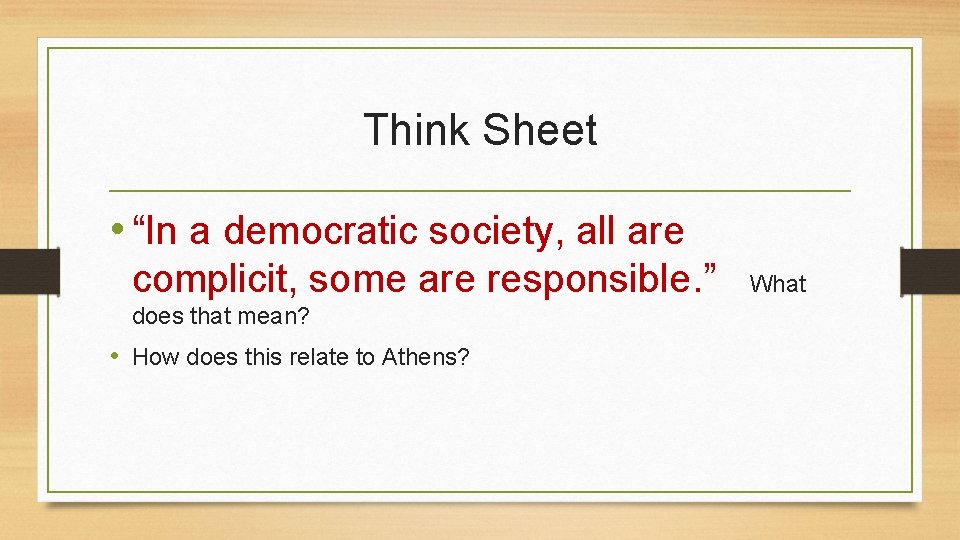 Think Sheet

• “In a democratic society, all are complicit, some are responsible.” What does that mean?

• How does this relate to Athens?